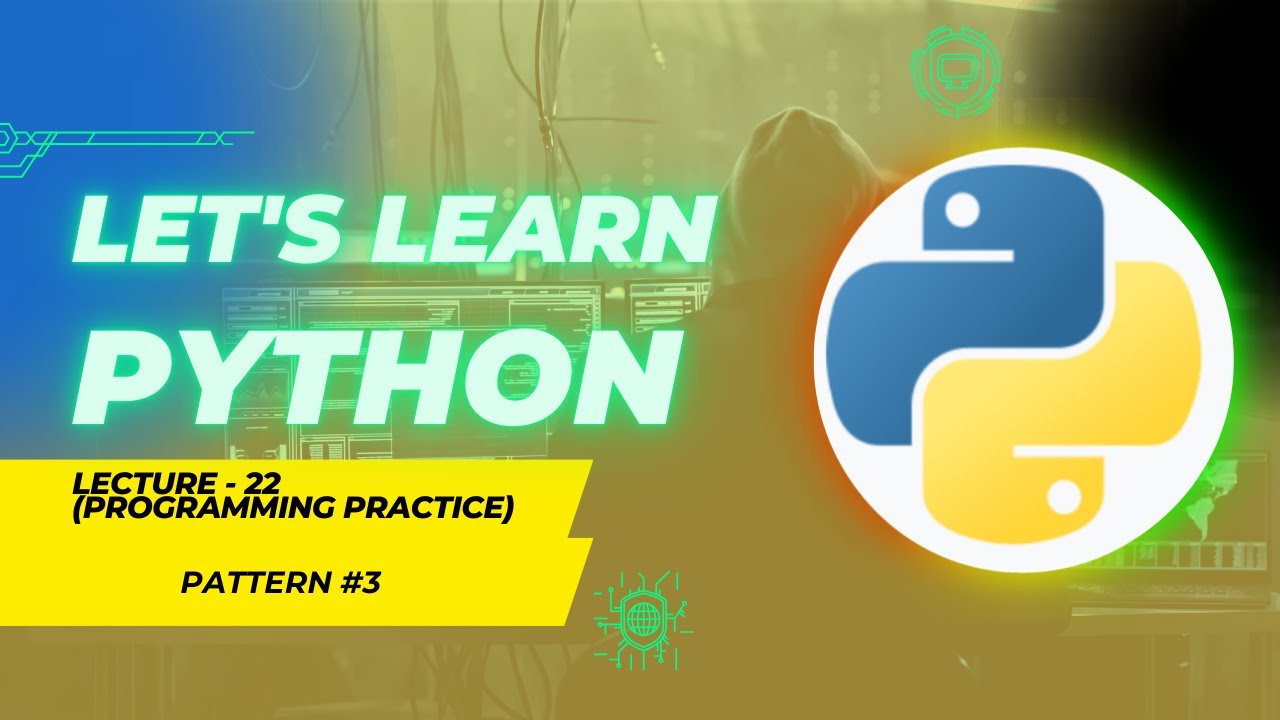 LET'S LEARN PYTHON

LECTURE - 22
(PROGRAMMING PRACTICE)

PATTERN #3